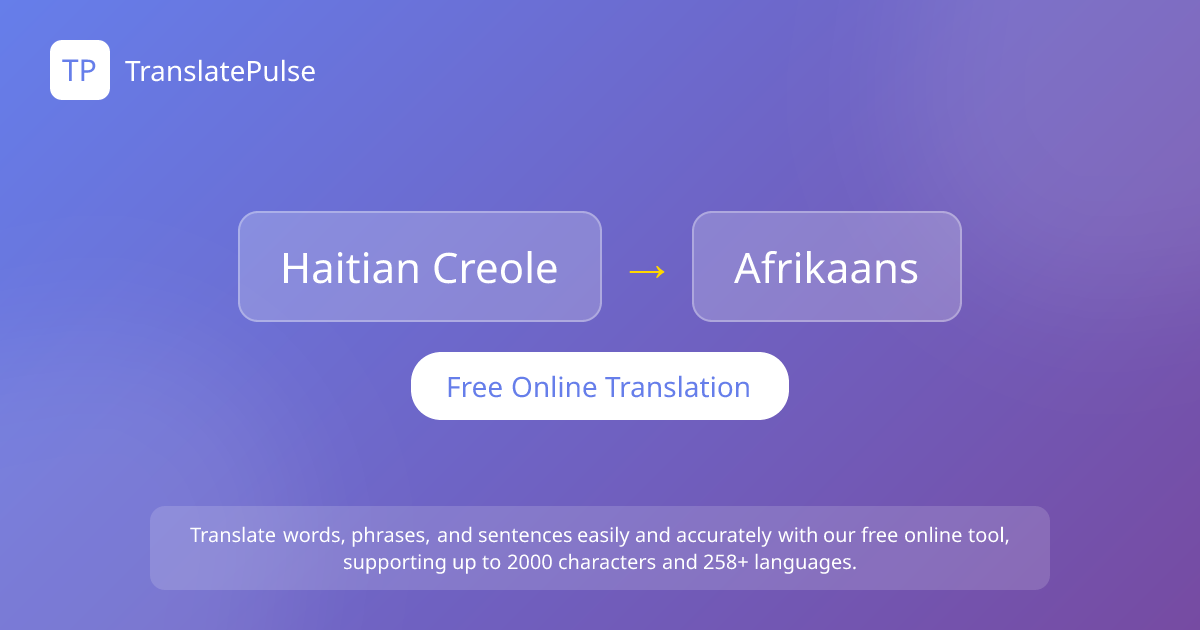 TP TranslatePulse

Haitian Creole → Afrikaans

Free Online Translation

Translate words, phrases, and sentences easily and accurately with our free online tool, supporting up to 2000 characters and 258+ languages.